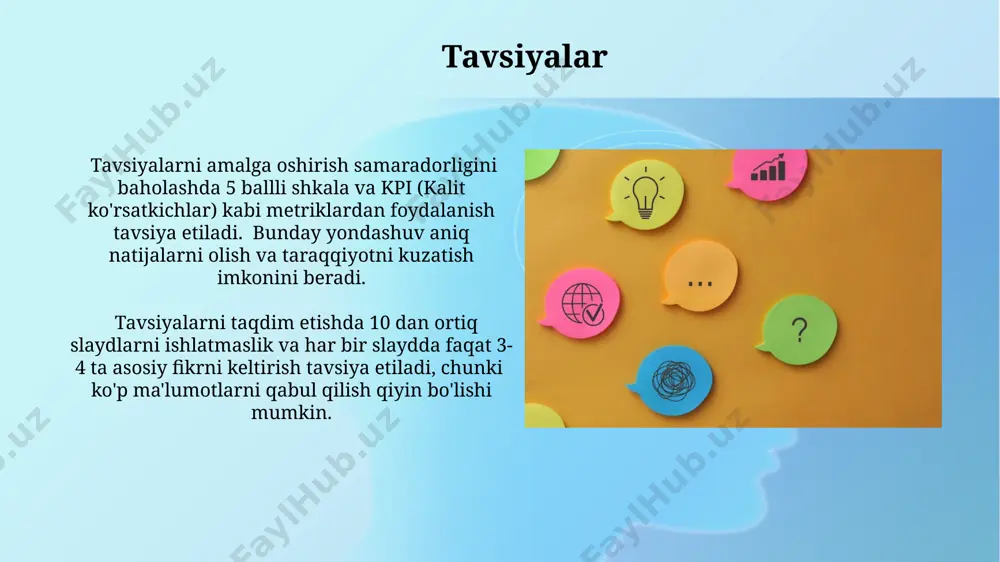 Tavsiyalar

Tavsiyalarni amalga oshirish samaradorligini baholashda 5 ballli shkala va KPI (Kalit ko'rsatkichlar) kabi metriklardan foydalanish tavsiya etiladi. Bunday yondashuv aniq natijalarni olish va taraqqiyotni kuzatish imkonini beradi.

Tavsiyalarni taqdim etishda 10 dan ortiq slaydlarni ishlatmaslik va har bir slaydda faqat 3-4 ta asosiy fikrni keltirish tavsiya etiladi, chunki ko'p ma'lumotlarni qabul qilish qiyin bo'lishi mumkin.

...

?

FaylHub.uz
FaylHub.uz
FaylHub.uz
FaylHub.uz
FaylHub.uz
FaylHub.uz